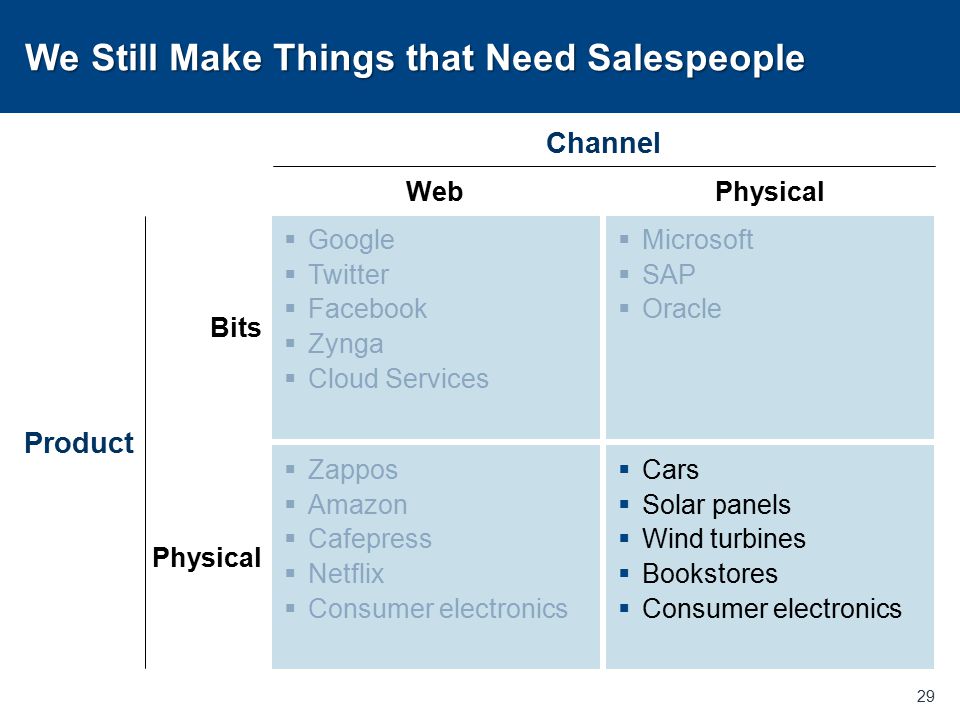 We Still Make Things that Need Salespeople

Channel

Product

| | Web | Physical |
|---|---|---|
| Bits | ▪ Google ▪ Twitter ▪ Facebook ▪ Zynga ▪ Cloud Services | ▪ Microsoft ▪ SAP ▪ Oracle |
| Physical | ▪ Zappos ▪ Amazon ▪ Cafepress ▪ Netflix ▪ Consumer electronics | ▪ Cars ▪ Solar panels ▪ Wind turbines ▪ Bookstores ▪ Consumer electronics |

29